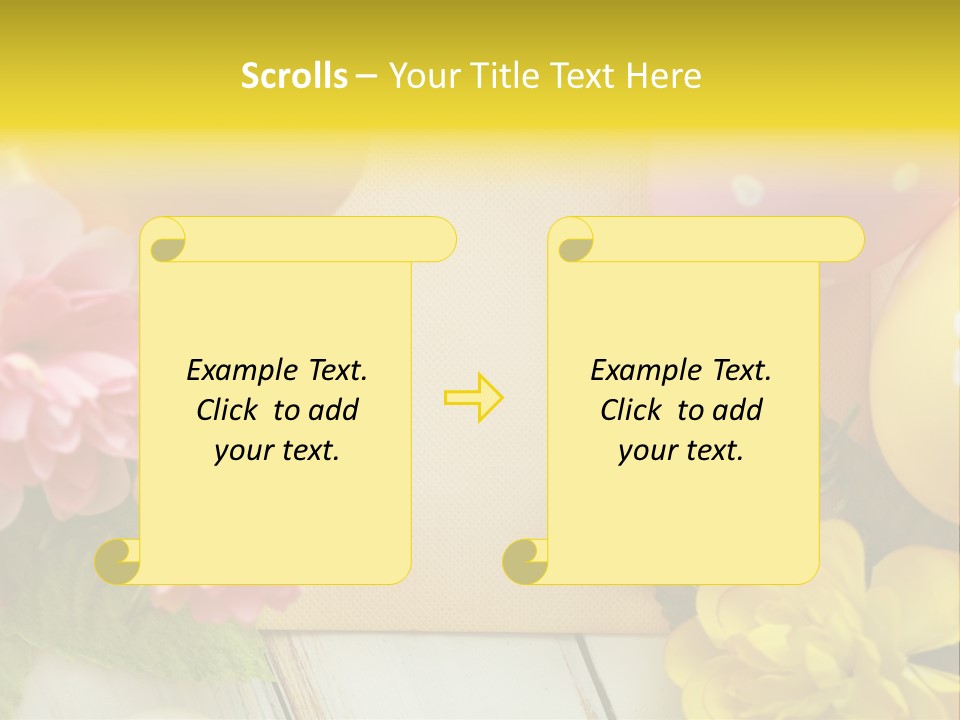 Scrolls – Your Title Text Here

Example Text. Click to add your text.

Example Text. Click to add your text.